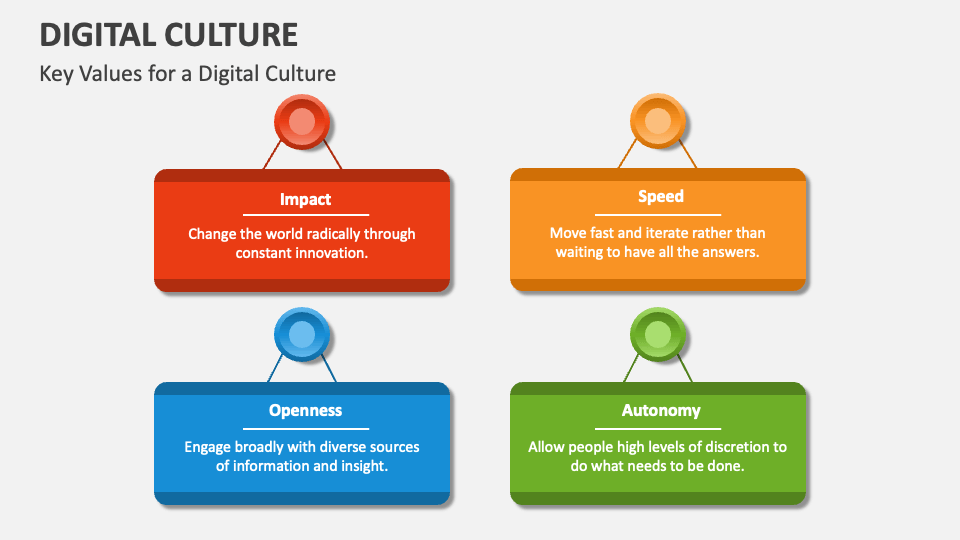 DIGITAL CULTURE

Key Values for a Digital Culture

Impact

Change the world radically through constant innovation.

Speed

Move fast and iterate rather than waiting to have all the answers.

Openness

Engage broadly with diverse sources of information and insight.

Autonomy

Allow people high levels of discretion to do what needs to be done.